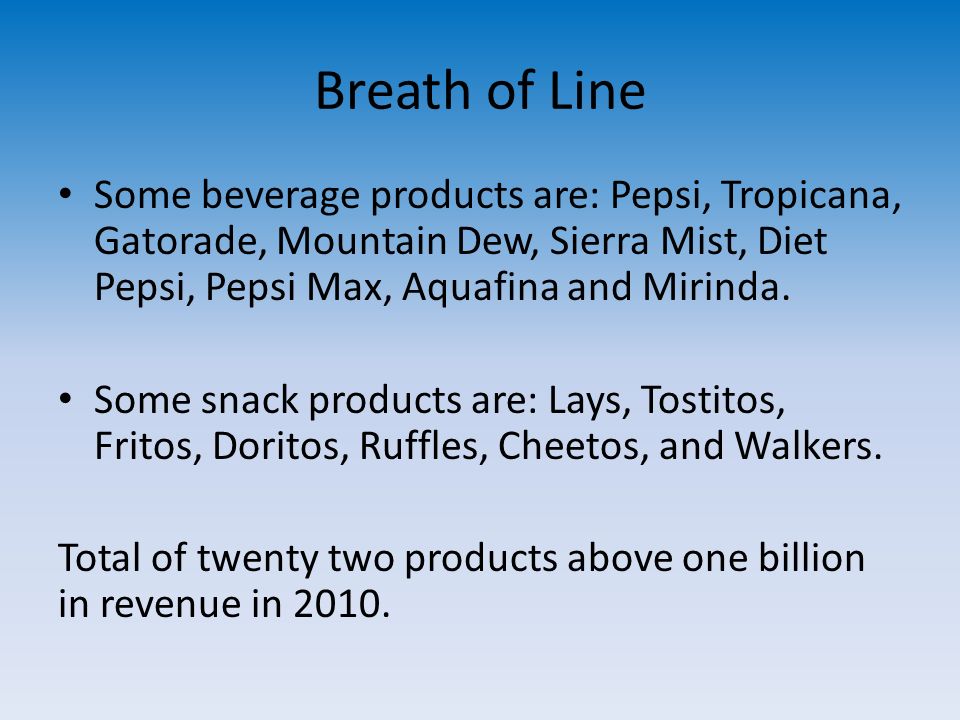 Breath of Line

• Some beverage products are: Pepsi, Tropicana, Gatorade, Mountain Dew, Sierra Mist, Diet Pepsi, Pepsi Max, Aquafina and Mirinda.

• Some snack products are: Lays, Tostitos, Fritos, Doritos, Ruffles, Cheetos, and Walkers.

Total of twenty two products above one billion in revenue in 2010.